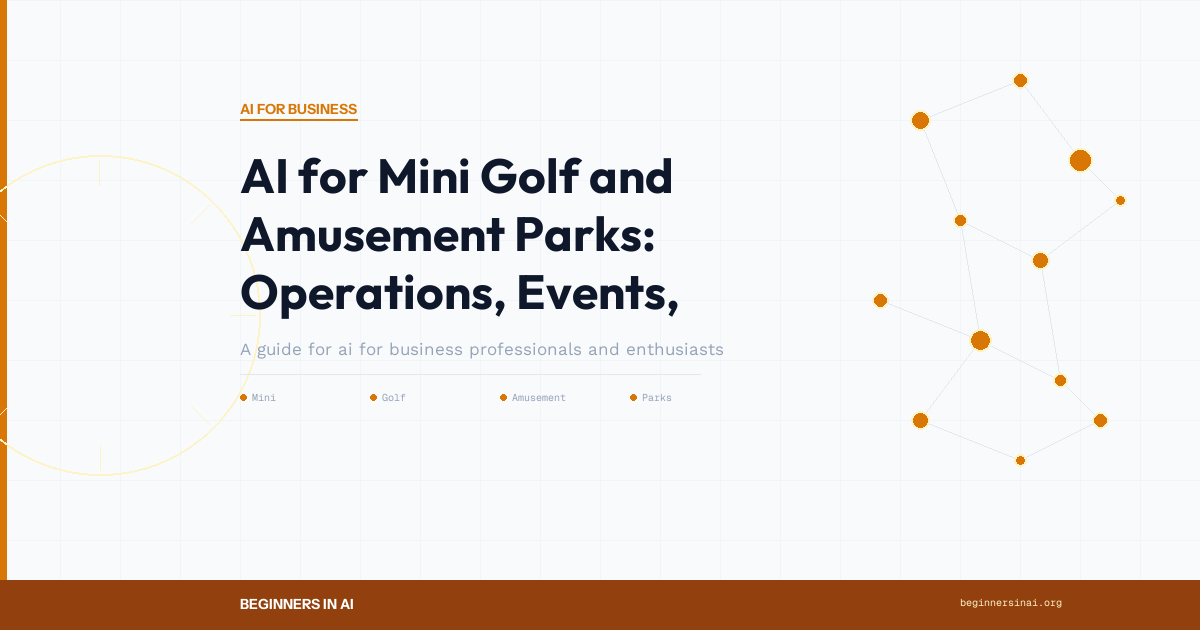 AI FOR BUSINESS

AI for Mini Golf and Amusement Parks: Operations, Events,

A guide for ai for business professionals and enthusiasts

Mini Golf Amusement Parks

BEGINNERS IN AI

beginnersinai.org